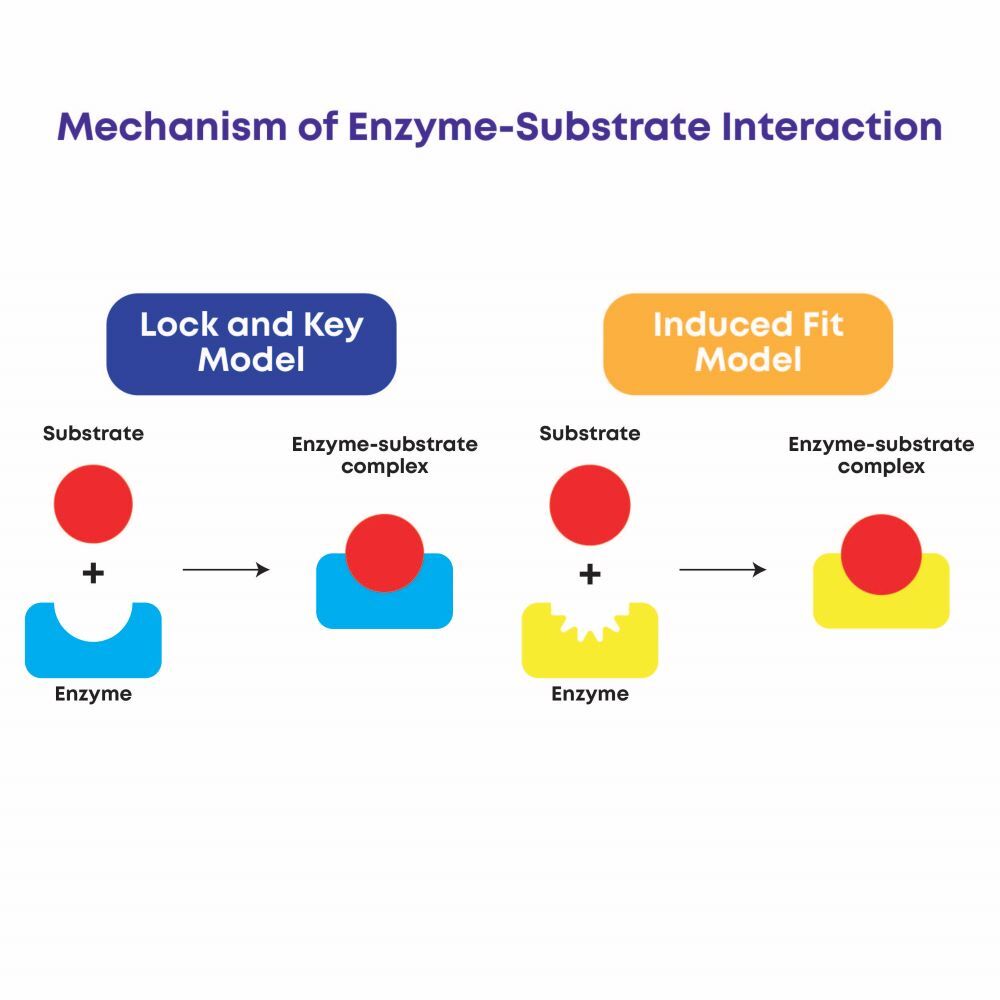 Mechanism of Enzyme-Substrate Interaction

Lock and Key Model

Substrate

+

Enzyme

Enzyme-substrate complex

Induced Fit Model

Substrate

+

Enzyme

Enzyme-substrate complex